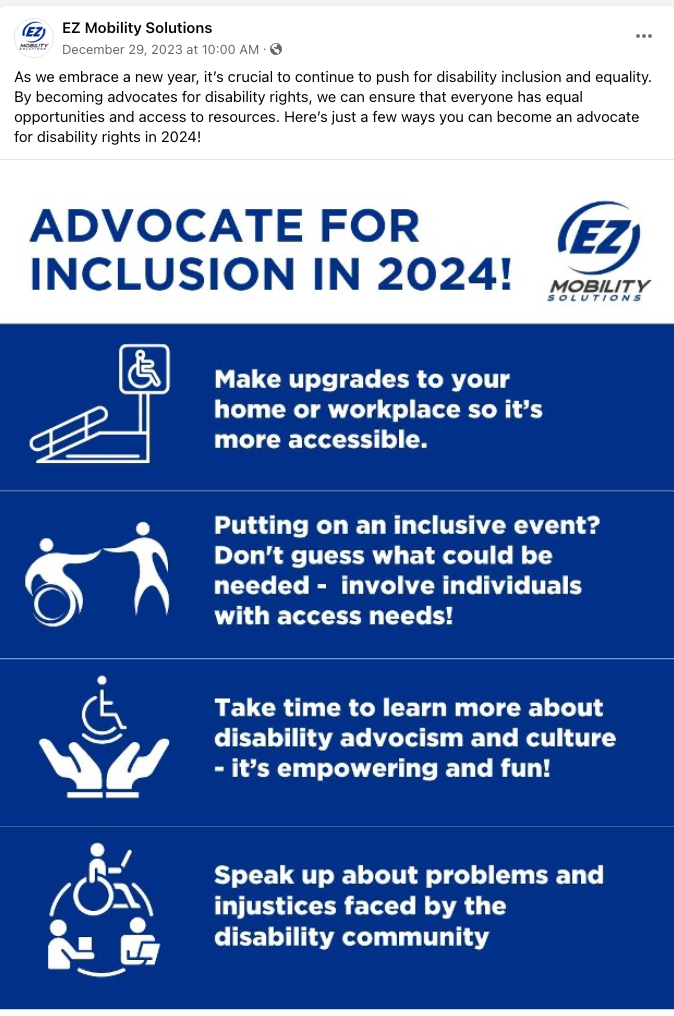 EZ MOBILITY SOLUTIONS

EZ Mobility Solutions
December 29, 2023 at 10:00 AM ·

...

As we embrace a new year, it's crucial to continue to push for disability inclusion and equality. By becoming advocates for disability rights, we can ensure that everyone has equal opportunities and access to resources. Here's just a few ways you can become an advocate for disability rights in 2024!

ADVOCATE FOR INCLUSION IN 2024!

EZ MOBILITY SOLUTIONS

Make upgrades to your home or workplace so it's more accessible.

Putting on an inclusive event? Don't guess what could be needed - involve individuals with access needs!

Take time to learn more about disability advocism and culture - it's empowering and fun!

Speak up about problems and injustices faced by the disability community